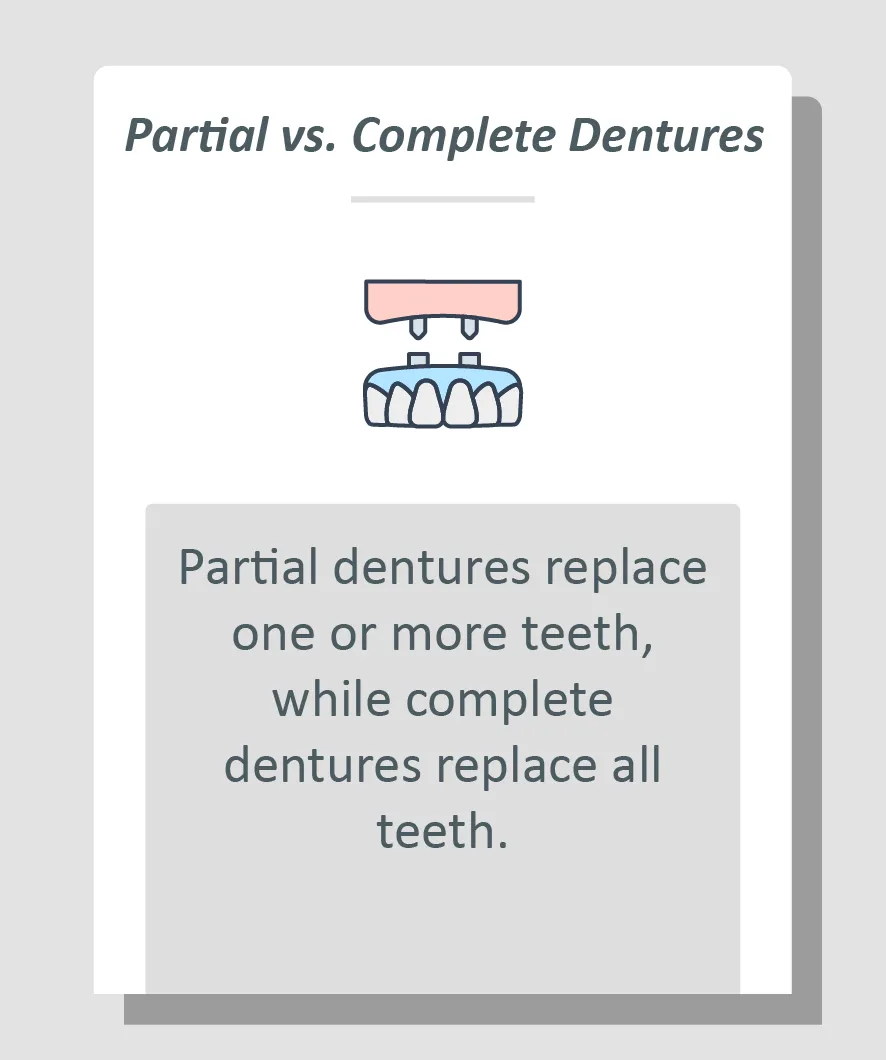 Partial vs. Complete Dentures

Partial dentures replace one or more teeth, while complete dentures replace all teeth.